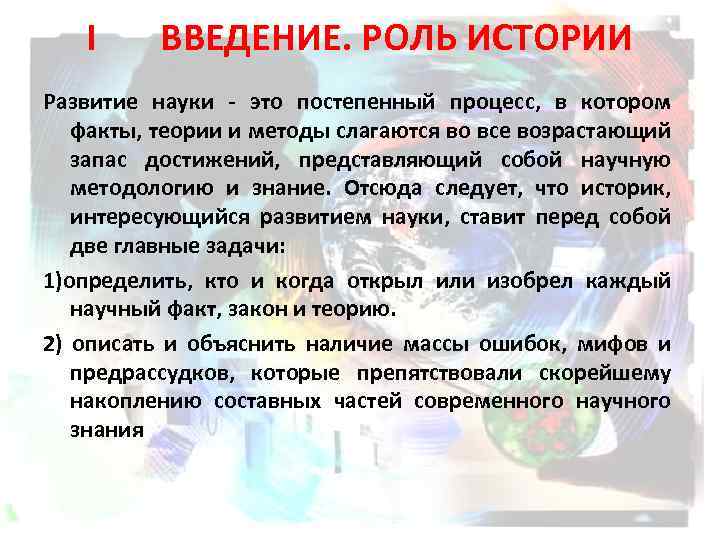 I ВВЕДЕНИЕ. РОЛЬ ИСТОРИИ

Развитие науки - это постепенный процесс, в котором факты, теории и методы слагаются во все возрастающий запас достижений, представляющий собой научную методологию и знание. Отсюда следует, что историк, интересующийся развитием науки, ставит перед собой две главные задачи:

1)определить, кто и когда открыл или изобрел каждый научный факт, закон и теорию.

2) описать и объяснить наличие массы ошибок, мифов и предрассудков, которые препятствовали скорейшему накоплению составных частей современного научного знания